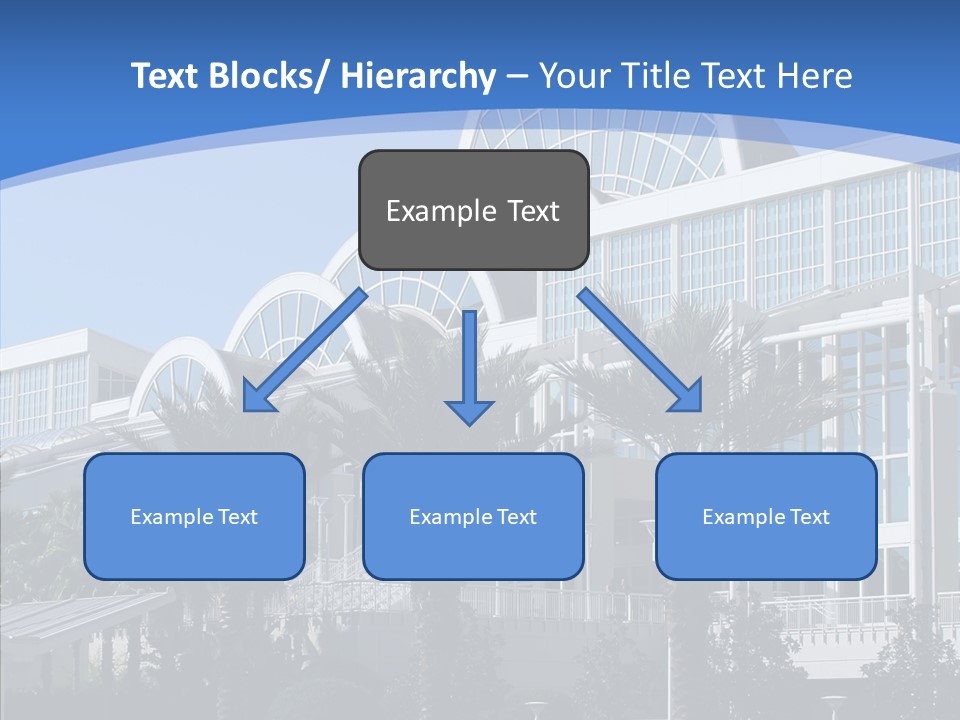 Text Blocks/ Hierarchy – Your Title Text Here

Example Text

Example Text

Example Text

Example Text